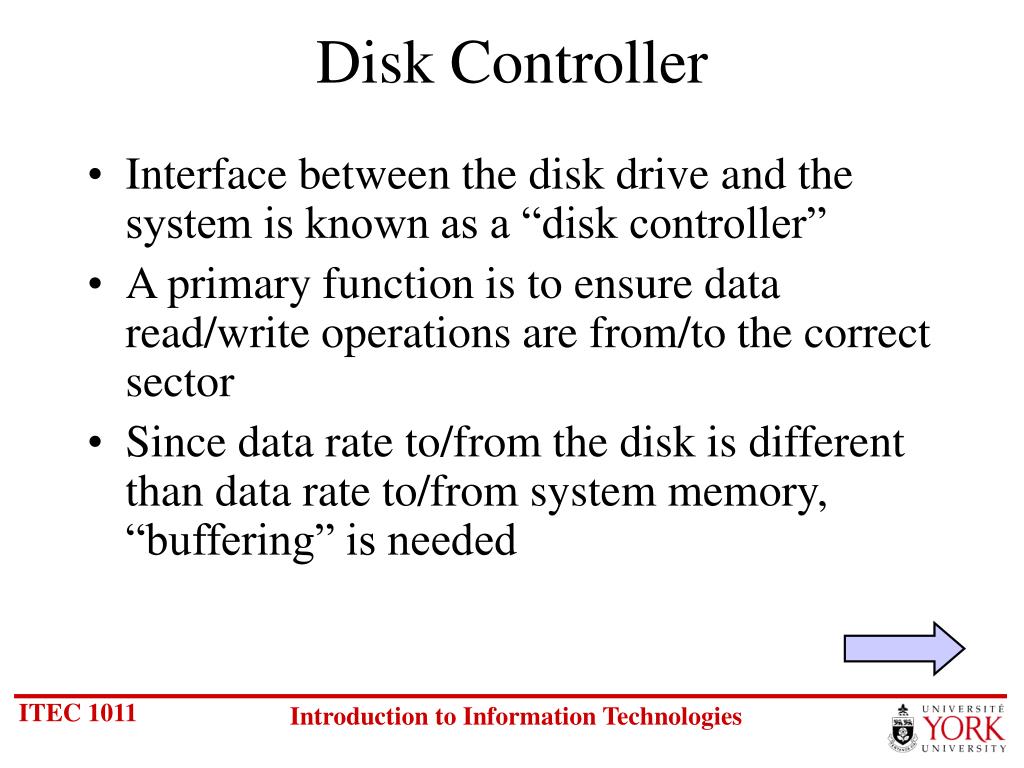 Disk Controller

• Interface between the disk drive and the system is known as a “disk controller”
• A primary function is to ensure data read/write operations are from/to the correct sector
• Since data rate to/from the disk is different than data rate to/from system memory, “buffering” is needed

ITEC 1011

Introduction to Information Technologies

UNIVERSITÉ
YORK
UNIVERSITY